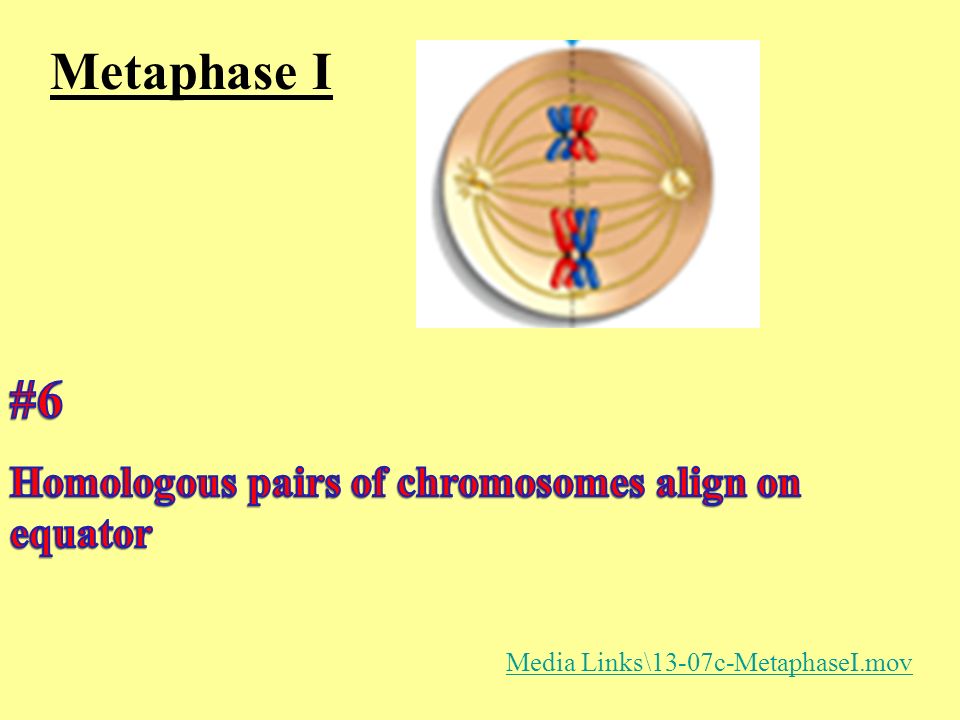 Metaphase I

#6

Homologous pairs of chromosomes align on equator

Media Links\13-07c-MetaphaseI.mov